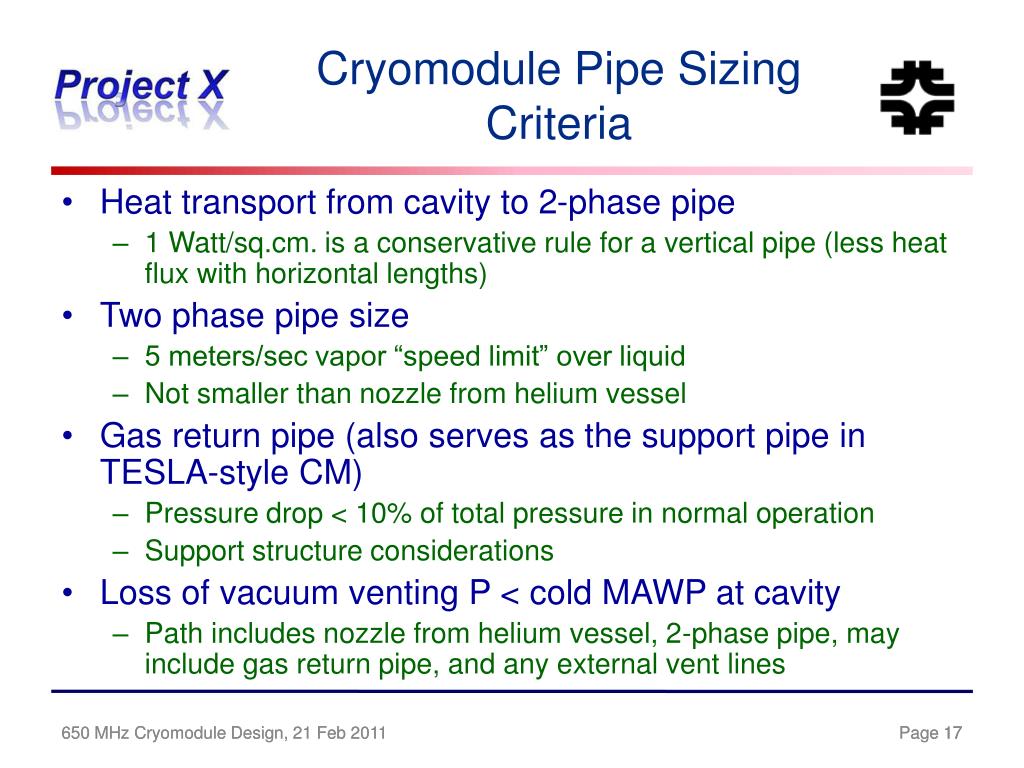 Project X

Cryomodule Pipe Sizing Criteria

• Heat transport from cavity to 2-phase pipe
– 1 Watt/sq.cm. is a conservative rule for a vertical pipe (less heat flux with horizontal lengths)
• Two phase pipe size
– 5 meters/sec vapor “speed limit” over liquid
– Not smaller than nozzle from helium vessel
• Gas return pipe (also serves as the support pipe in TESLA-style CM)
– Pressure drop < 10% of total pressure in normal operation
– Support structure considerations
• Loss of vacuum venting P < cold MAWP at cavity
– Path includes nozzle from helium vessel, 2-phase pipe, may include gas return pipe, and any external vent lines

650 MHz Cryomodule Design, 21 Feb 2011

Page 17